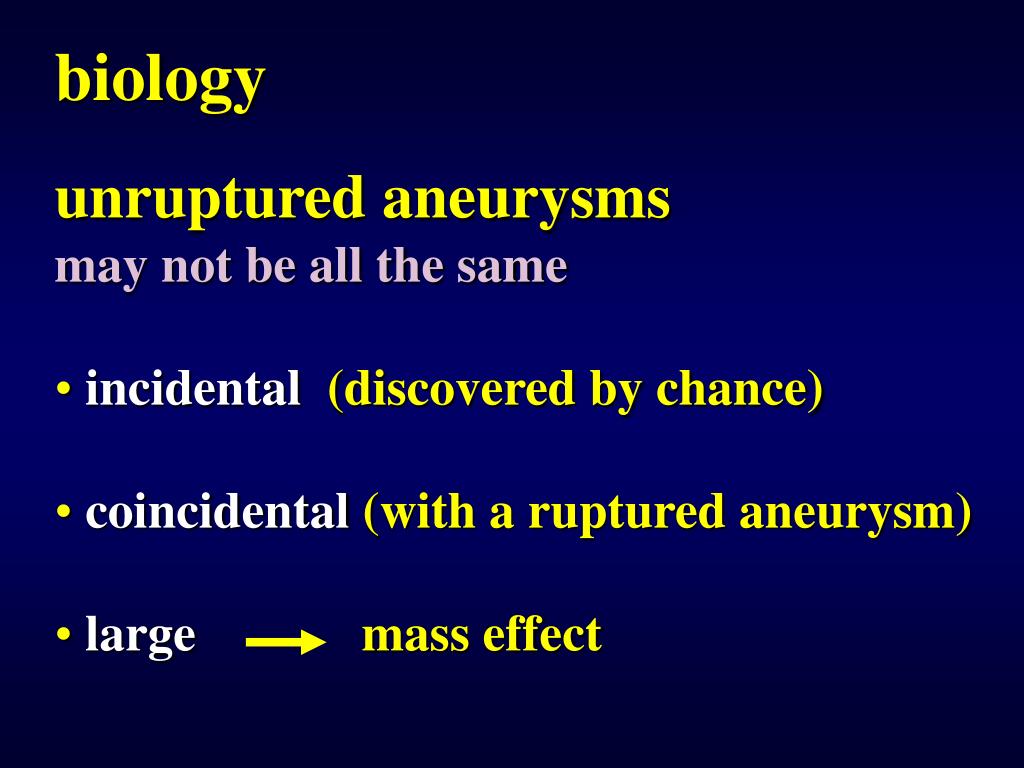 biology

unruptured aneurysms
may not be all the same

• incidental (discovered by chance)

• coincidental (with a ruptured aneurysm)

• large → mass effect